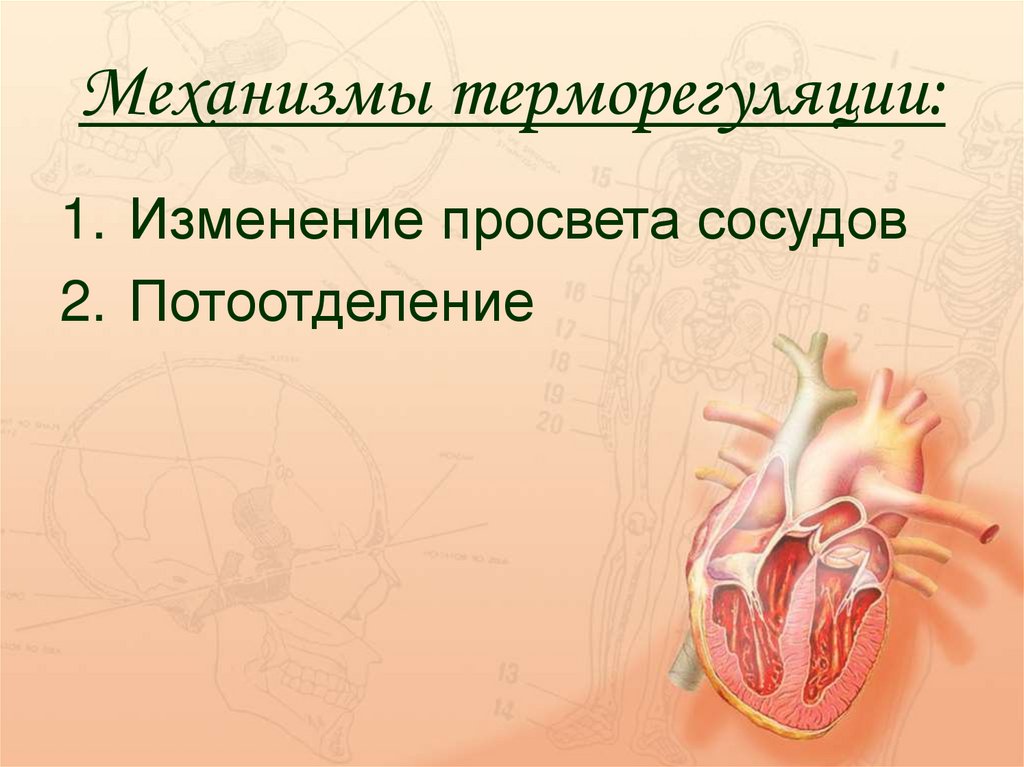 Механизмы терморегуляции:

1. Изменение просвета сосудов
2. Потоотделение